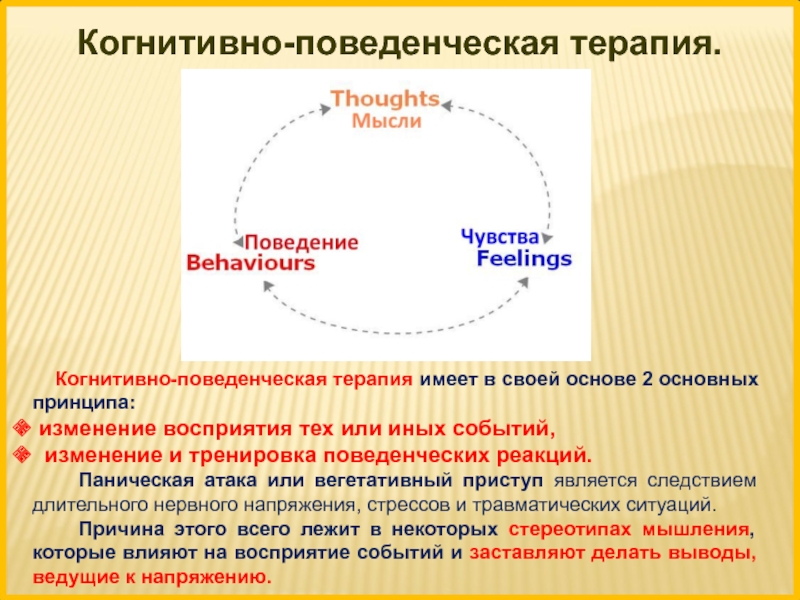 Когнитивно-поведенческая терапия.

Thoughts
Мысли

Поведение
Behaviours

Чувства
Feelings

Когнитивно-поведенческая терапия имеет в своей основе 2 основных принципа:

изменение восприятия тех или иных событий,

изменение и тренировка поведенческих реакций.

Паническая атака или вегетативный приступ является следствием длительного нервного напряжения, стрессов и травматических ситуаций.

Причина этого всего лежит в некоторых стереотипах мышления, которые влияют на восприятие событий и заставляют делать выводы, ведущие к напряжению.